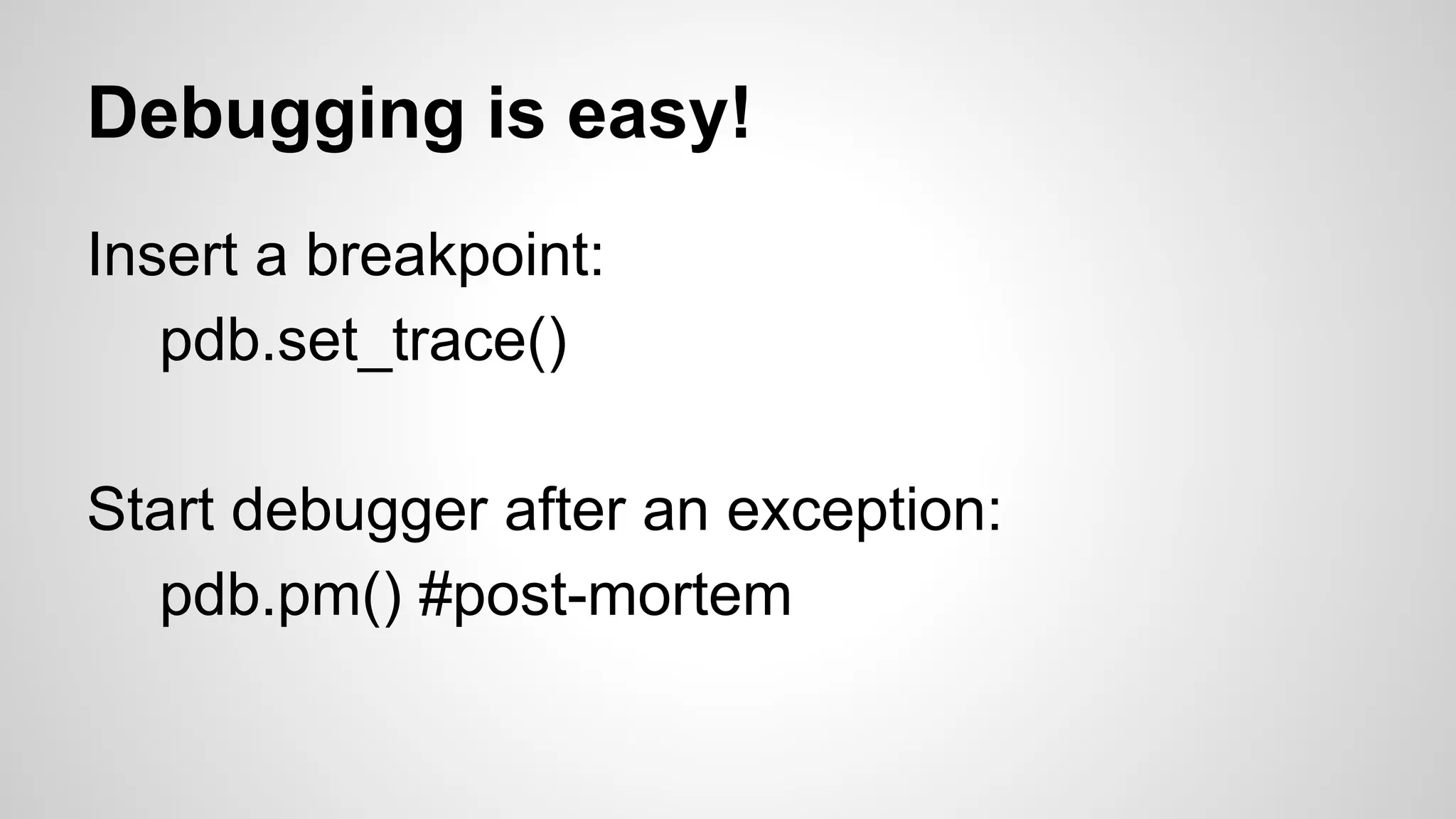 Debugging is easy!

Insert a breakpoint:
pdb.set_trace()

Start debugger after an exception:
pdb.pm() #post-mortem